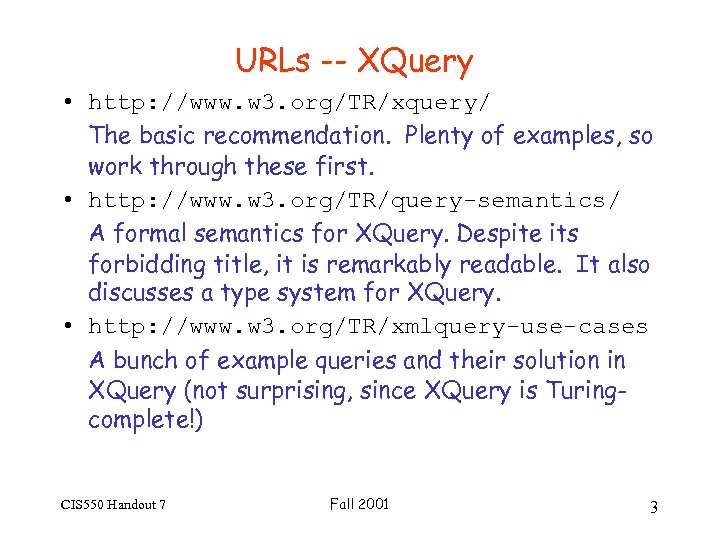 URLs -- XQuery

• http://www.w3.org/TR/xquery/
The basic recommendation. Plenty of examples, so work through these first.

• http://www.w3.org/TR/query-semantics/
A formal semantics for XQuery. Despite its forbidding title, it is remarkably readable. It also discusses a type system for XQuery.

• http://www.w3.org/TR/xmlquery-use-cases
A bunch of example queries and their solution in XQuery (not surprising, since XQuery is Turing-complete!)

CIS550 Handout 7 Fall 2001 3